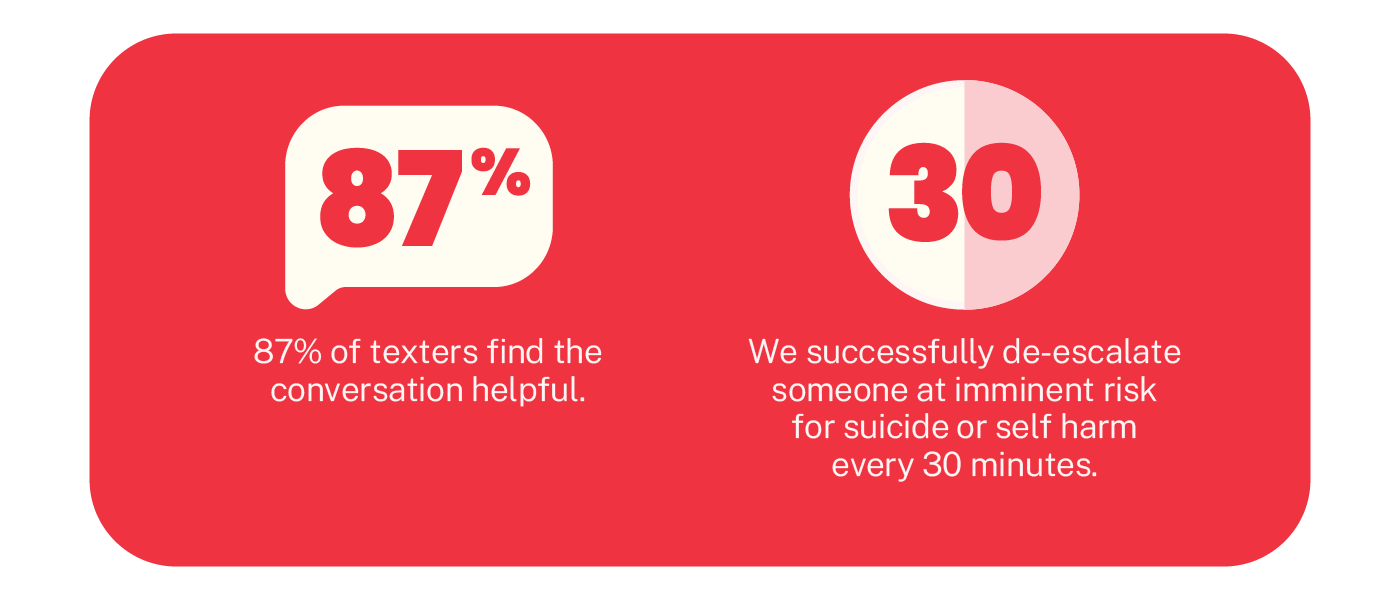 87%

87% of texters find the conversation helpful.

30

We successfully de-escalate someone at imminent risk for suicide or self harm every 30 minutes.